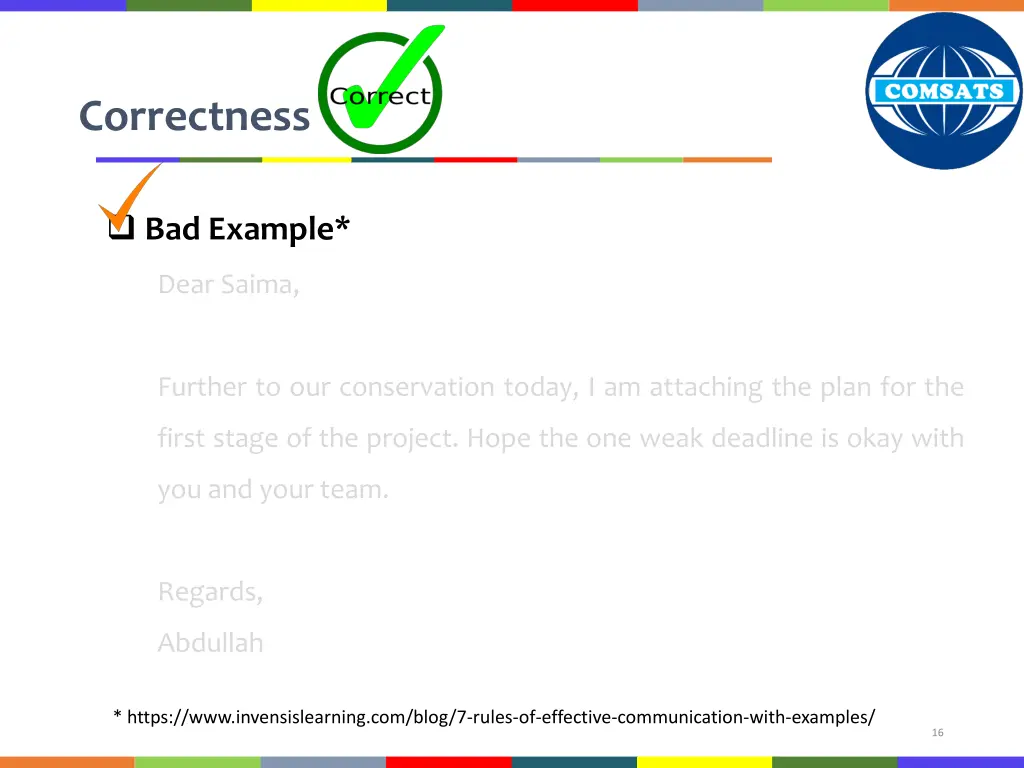 Correctness

Correct

COMSATS

Bad Example*

Dear Saima,

Further to our conservation today, I am attaching the plan for the first stage of the project. Hope the one weak deadline is okay with you and your team.

Regards,
Abdullah

* https://www.invensislearning.com/blog/7-rules-of-effective-communication-with-examples/

16